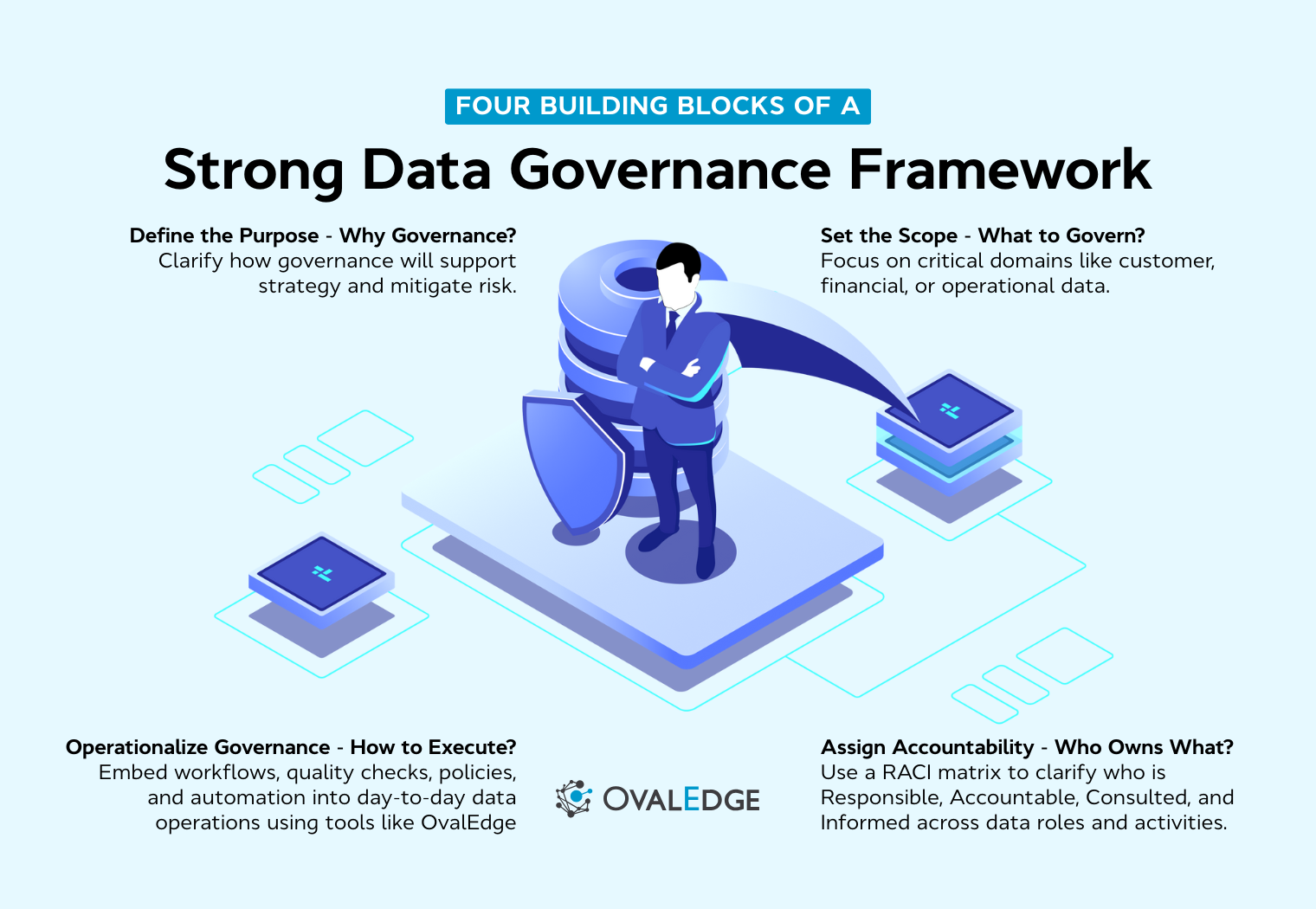 FOUR BUILDING BLOCKS OF A

Strong Data Governance Framework

Define the Purpose - Why Governance?
Clarify how governance will support strategy and mitigate risk.

Set the Scope - What to Govern?
Focus on critical domains like customer, financial, or operational data.

Operationalize Governance - How to Execute?
Embed workflows, quality checks, policies, and automation into day-to-day data operations using tools like OvalEdge

OVALEDGE

Assign Accountability - Who Owns What?
Use a RACI matrix to clarify who is Responsible, Accountable, Consulted, and Informed across data roles and activities.